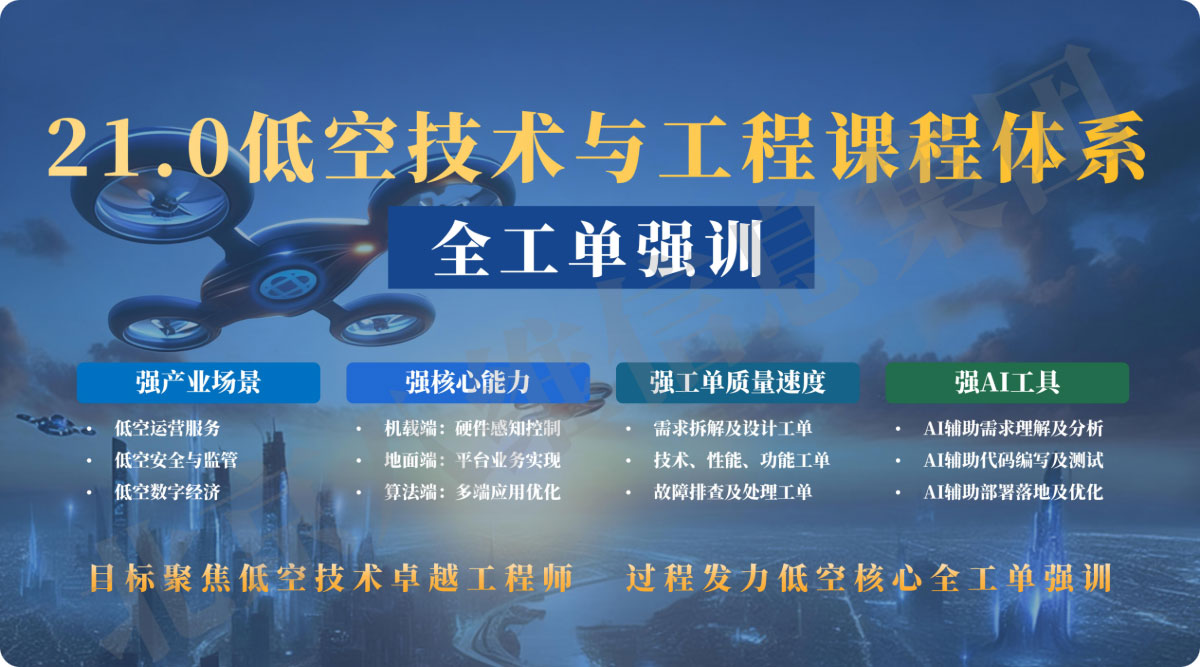 21.0低空技术与工程课程体系

全工单强训

强产业场景
• 低空运营服务
• 低空安全与监管
• 低空数字经济

强核心能力
• 机载端：硬件感知控制
• 地面端：平台业务实现
• 算法端：多端应用优化

强工单质量速度
• 需求拆解及设计工单
• 技术、性能、功能工单
• 故障排查及处理工单

强AI工具
• AI辅助需求理解及分析
• AI辅助代码编写及测试
• AI辅助部署落地及优化

目标聚焦低空技术卓越工程师　过程发力低空核心全工单强训